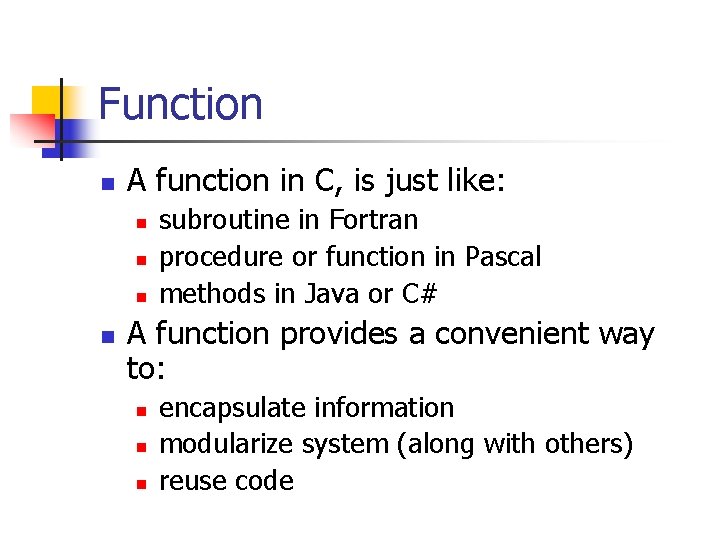 Function

- A function in C, is just like:
  - subroutine in Fortran
  - procedure or function in Pascal
  - methods in Java or C#
- A function provides a convenient way to:
  - encapsulate information
  - modularize system (along with others)
  - reuse code